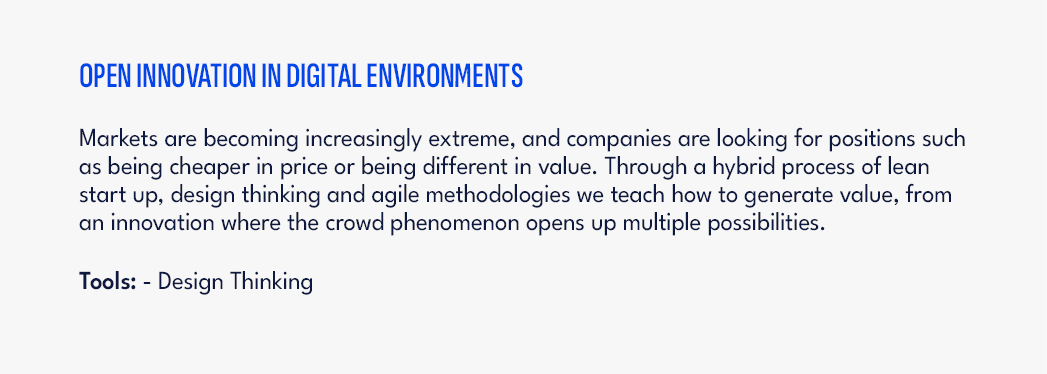 OPEN INNOVATION IN DIGITAL ENVIRONMENTS

Markets are becoming increasingly extreme, and companies are looking for positions such as being cheaper in price or being different in value. Through a hybrid process of lean start up, design thinking and agile methodologies we teach how to generate value, from an innovation where the crowd phenomenon opens up multiple possibilities.

Tools: - Design Thinking